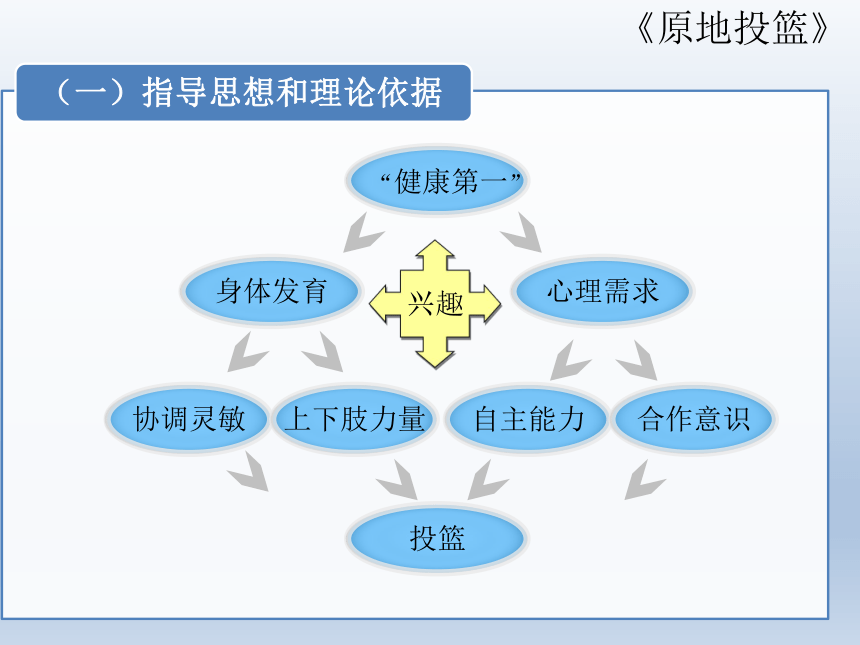 《原地投篮》

（一）指导思想和理论依据

“健康第一”

身体发育

兴趣

心理需求

协调灵敏

上下肢力量

自主能力

合作意识

投篮